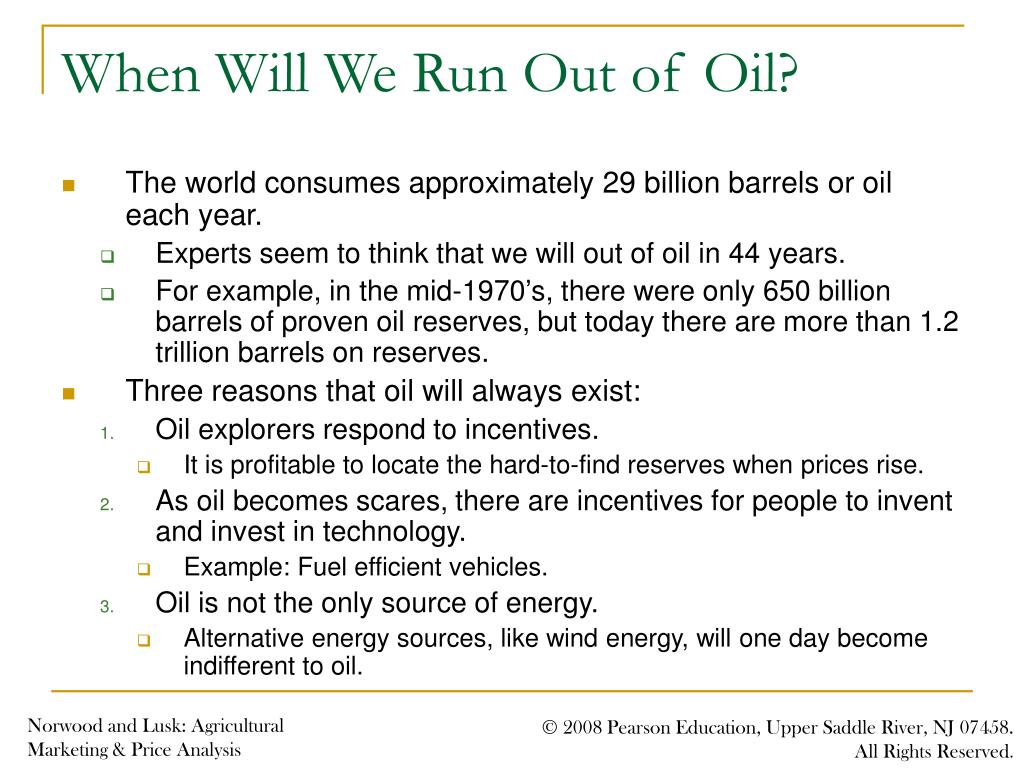 When Will We Run Out of Oil?

- The world consumes approximately 29 billion barrels or oil each year.
  - Experts seem to think that we will out of oil in 44 years.
  - For example, in the mid-1970's, there were only 650 billion barrels of proven oil reserves, but today there are more than 1.2 trillion barrels on reserves.
- Three reasons that oil will always exist:
  1. Oil explorers respond to incentives.
     - It is profitable to locate the hard-to-find reserves when prices rise.
  2. As oil becomes scares, there are incentives for people to invent and invest in technology.
     - Example: Fuel efficient vehicles.
  3. Oil is not the only source of energy.
     - Alternative energy sources, like wind energy, will one day become indifferent to oil.

Norwood and Lusk: Agricultural Marketing & Price Analysis

© 2008 Pearson Education, Upper Saddle River, NJ 07458. All Rights Reserved.